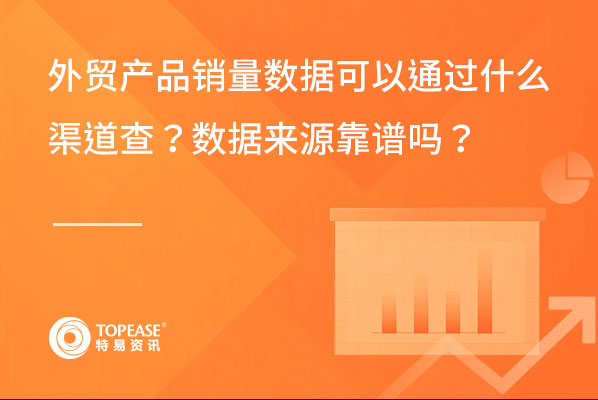 外贸产品销量数据可以通过什么渠道查？数据来源靠谱吗？

TOPEASE®
特易资讯